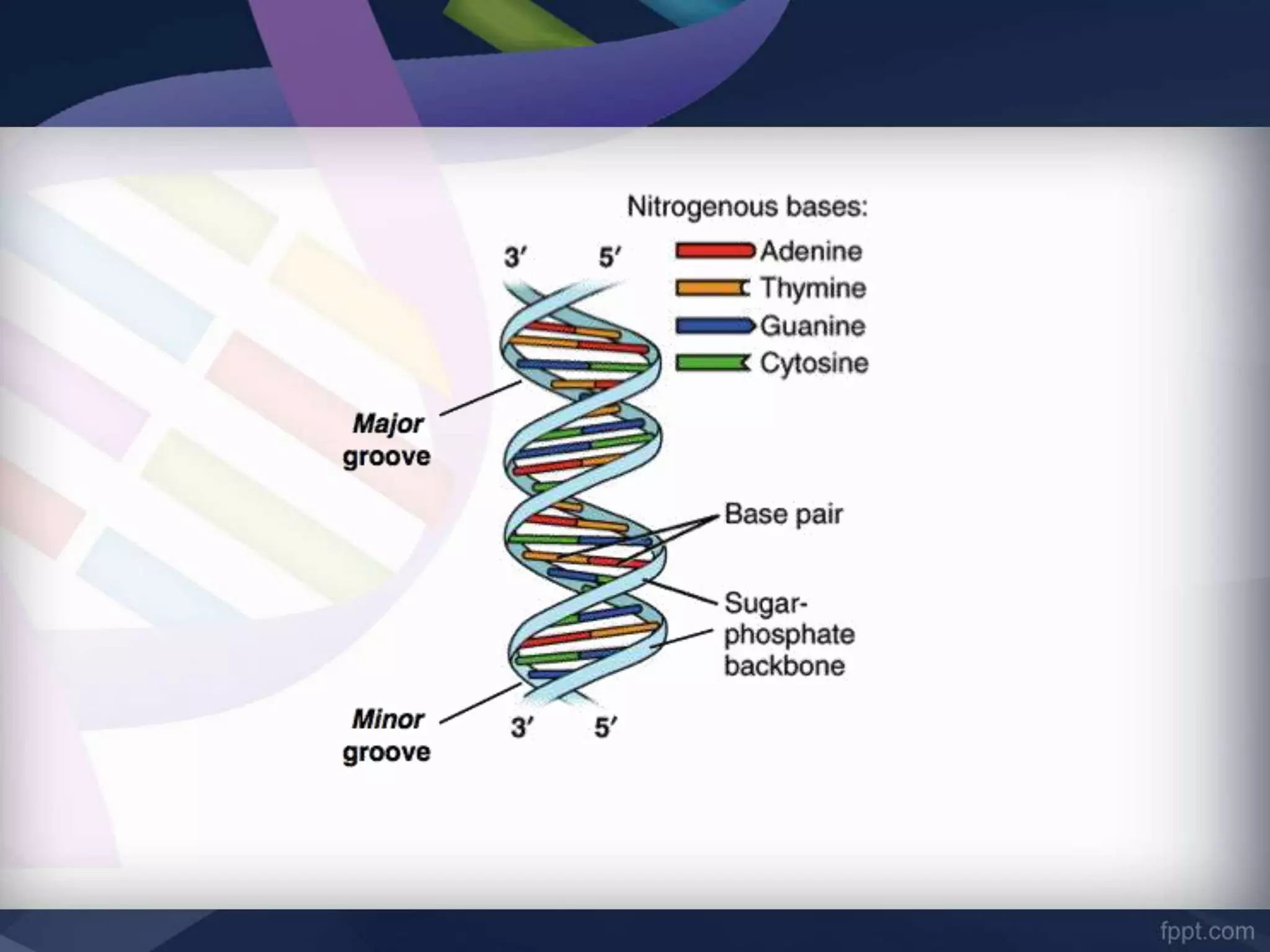 Nitrogenous bases:

3′ 5′

Adenine
Thymine
Guanine
Cytosine

Major groove

Base pair

Sugar-phosphate backbone

Minor groove

3′ 5′

fppt.com